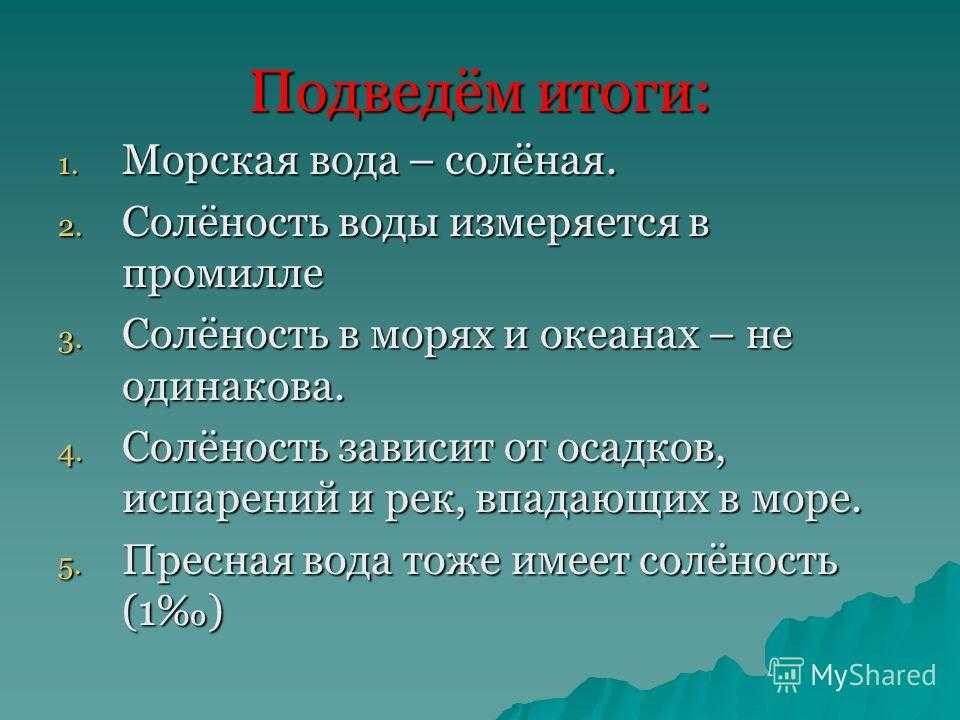 Подведём итоги:

1. Морская вода – солёная.
2. Солёность воды измеряется в промилле
3. Солёность в морях и океанах – не одинакова.
4. Солёность зависит от осадков, испарений и рек, впадающих в море.
5. Пресная вода тоже имеет солёность (1‰)

MyShared